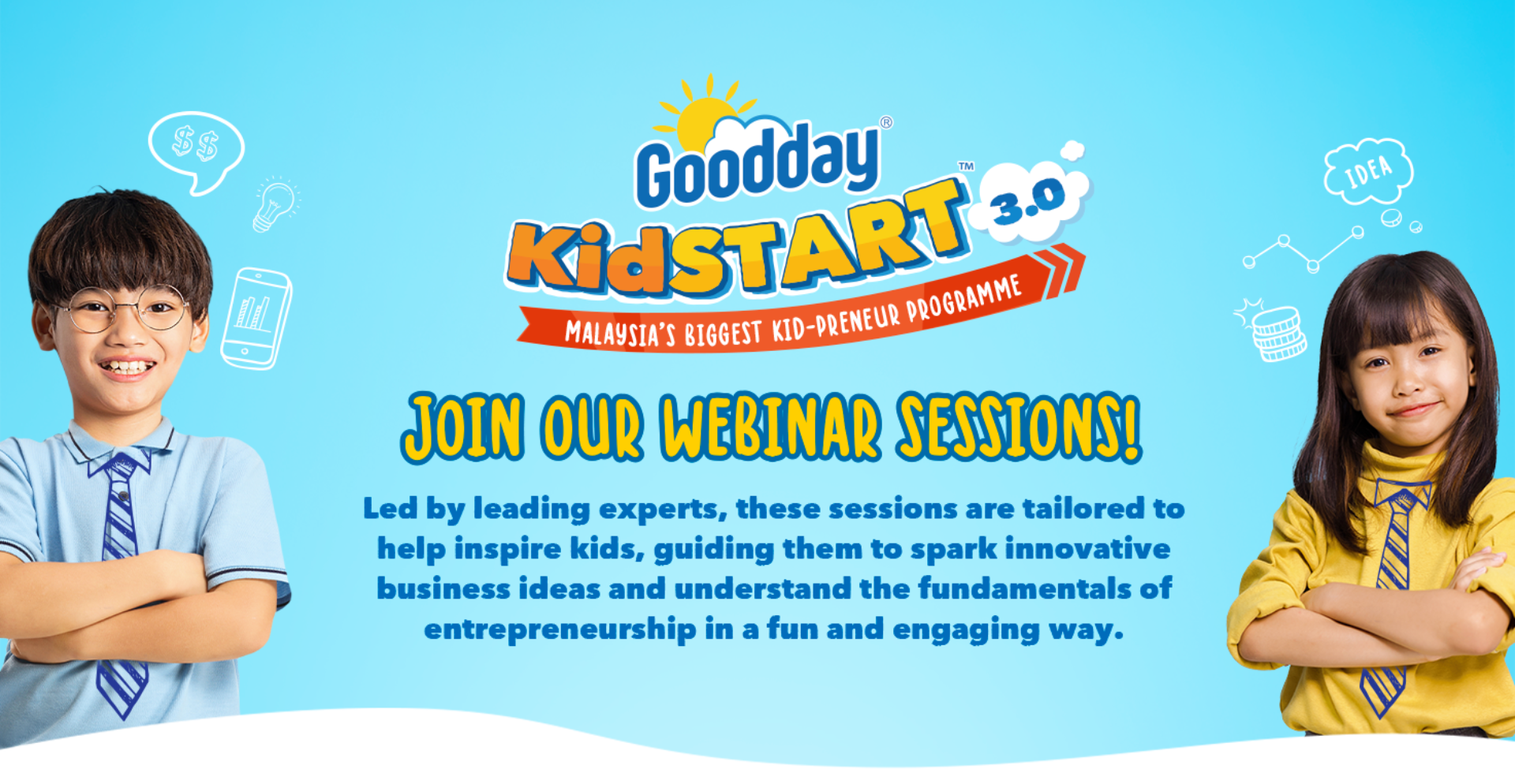 $$

IDEA

Goodday®

KidSTART™ 3.0

MALAYSIA'S BIGGEST KID-PRENEUR PROGRAMME

JOIN OUR WEBINAR SESSIONS!

Led by leading experts, these sessions are tailored to help inspire kids, guiding them to spark innovative business ideas and understand the fundamentals of entrepreneurship in a fun and engaging way.